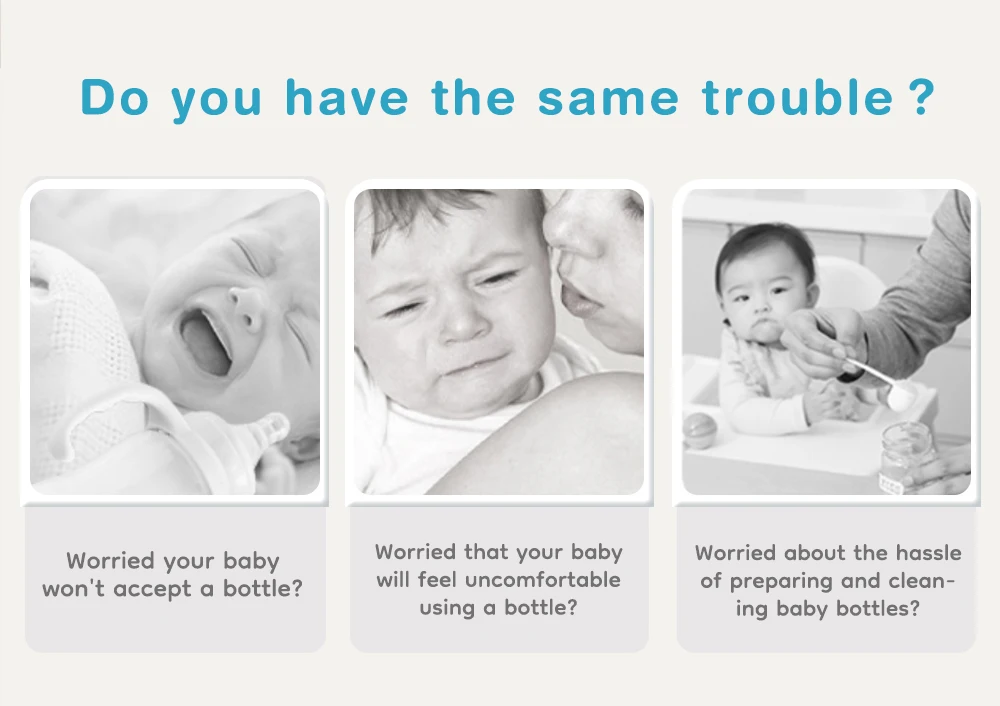 Do you have the same trouble ?

Worried your baby won't accept a bottle?

Worried that your baby will feel uncomfortable using a bottle?

Worried about the hassle of preparing and cleaning baby bottles?